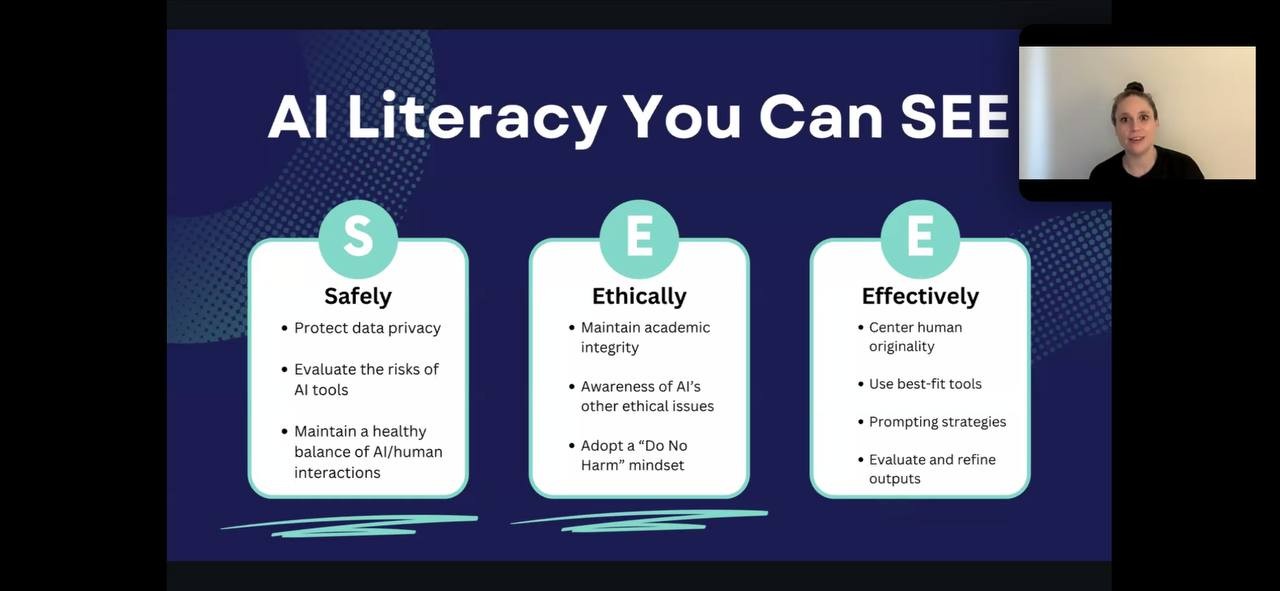 AI Literacy You Can SEE

S
Safely
• Protect data privacy
• Evaluate the risks of AI tools
• Maintain a healthy balance of AI/human interactions

E
Ethically
• Maintain academic integrity
• Awareness of AI's other ethical issues
• Adopt a "Do No Harm" mindset

E
Effectively
• Center human originality
• Use best-fit tools
• Prompting strategies
• Evaluate and refine outputs